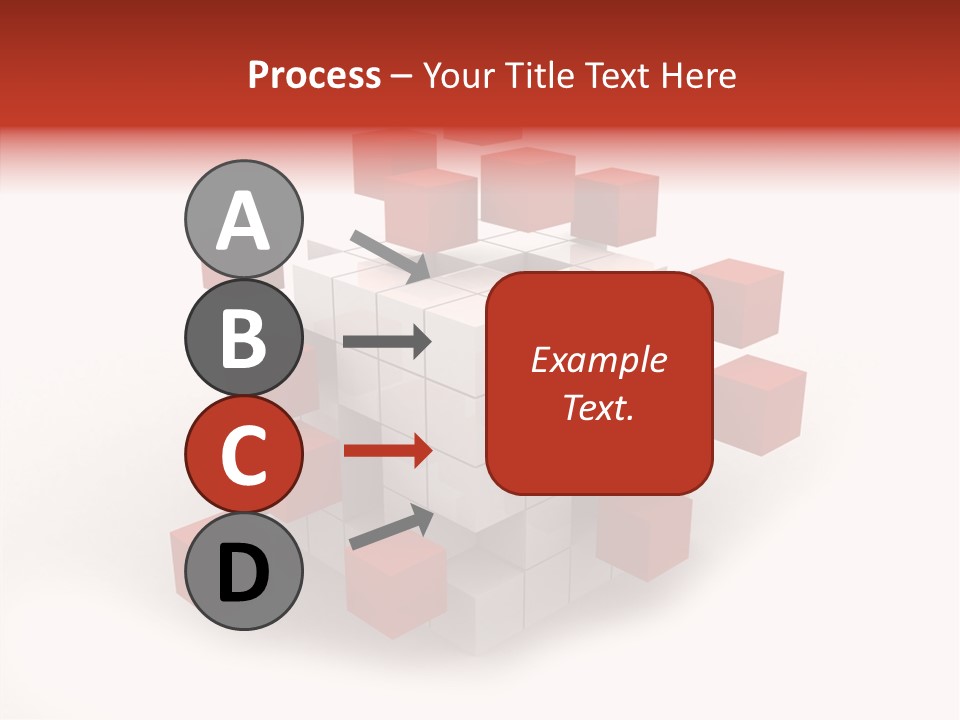 Process – Your Title Text Here

A

B

C

D

Example Text.